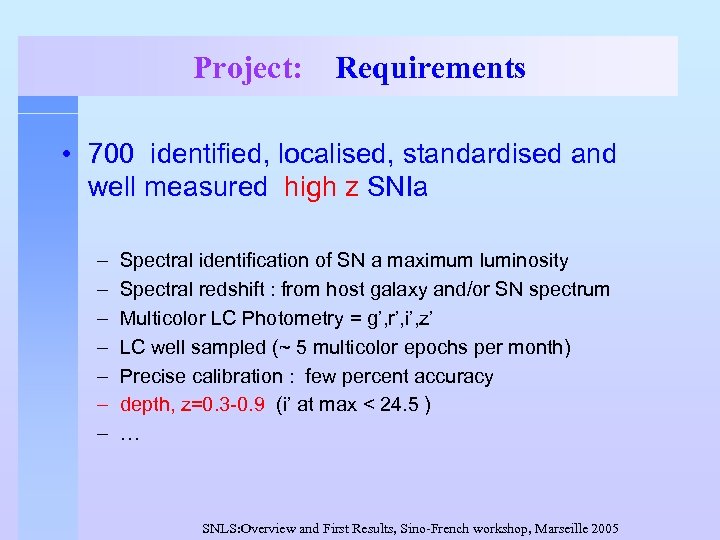 Project: Requirements

• 700 identified, localised, standardised and well measured high z SNIa

– Spectral identification of SN a maximum luminosity
– Spectral redshift : from host galaxy and/or SN spectrum
– Multicolor LC Photometry = g',r',i',z'
– LC well sampled (~ 5 multicolor epochs per month)
– Precise calibration : few percent accuracy
– depth, z=0.3-0.9 (i' at max < 24.5 )
– …

SNLS:Overview and First Results, Sino-French workshop, Marseille 2005